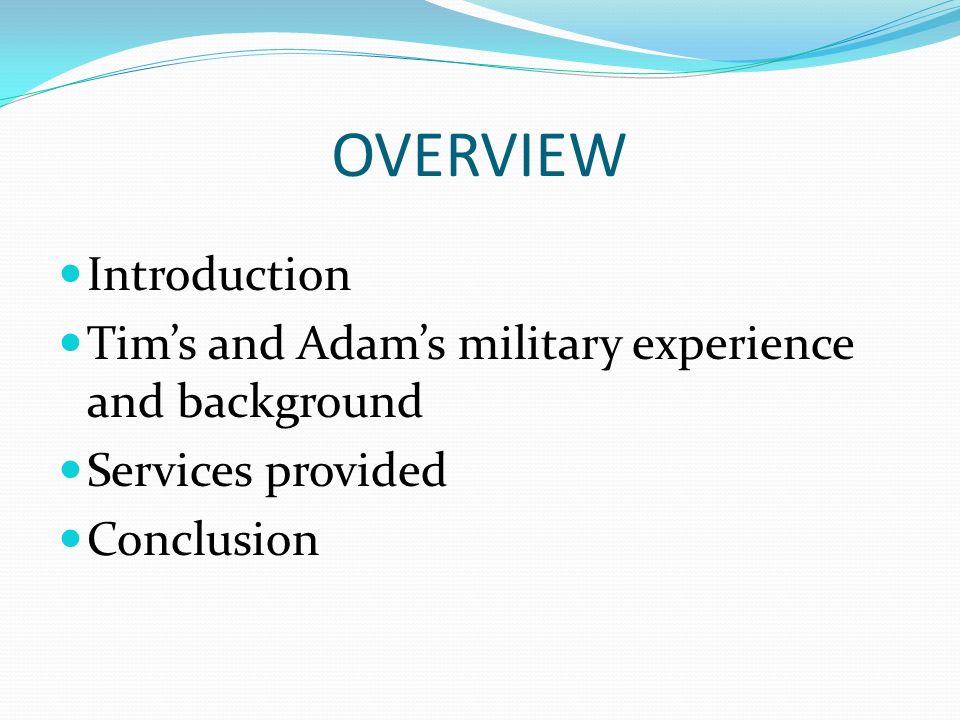 OVERVIEW

- Introduction
- Tim’s and Adam’s military experience and background
- Services provided
- Conclusion